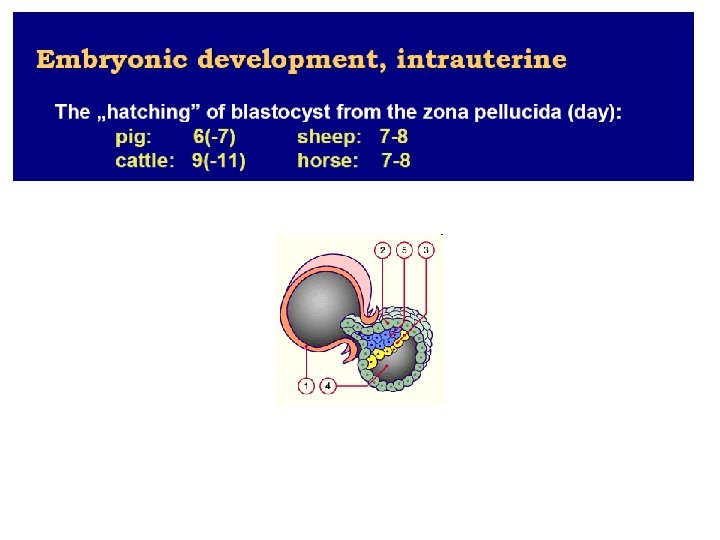 Embryonic development, intrauterine

The „hatching” of blastocyst from the zona pellucida (day):
pig: 6(-7) sheep: 7-8
cattle: 9(-11) horse: 7-8

2 5 3
1 4